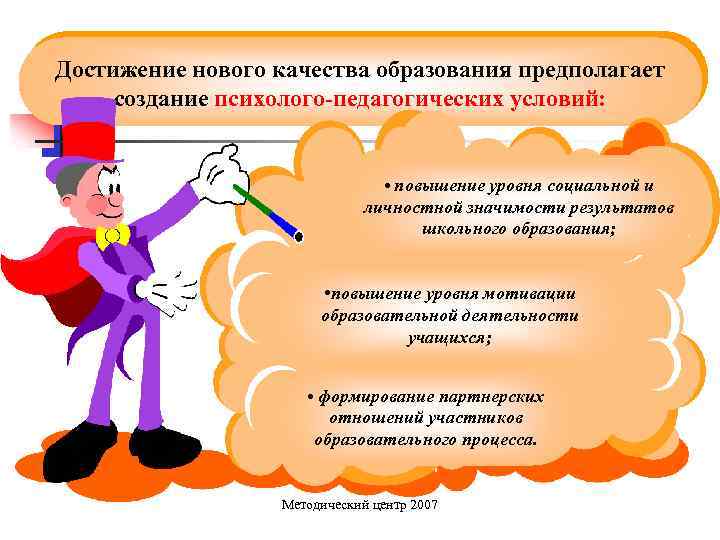 Достижение нового качества образования предполагает создание психолого-педагогических условий:

• повышение уровня социальной и личностной значимости результатов школьного образования;

•повышение уровня мотивации образовательной деятельности учащихся;

• формирование партнерских отношений участников образовательного процесса.

Методический центр 2007